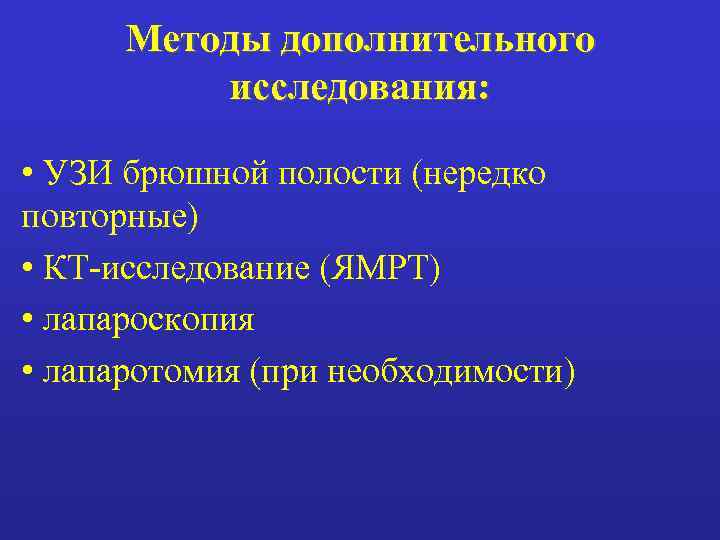 Методы дополнительного исследования:

• УЗИ брюшной полости (нередко повторные)

• КТ-исследование (ЯМРТ)

• лапароскопия

• лапаротомия (при необходимости)